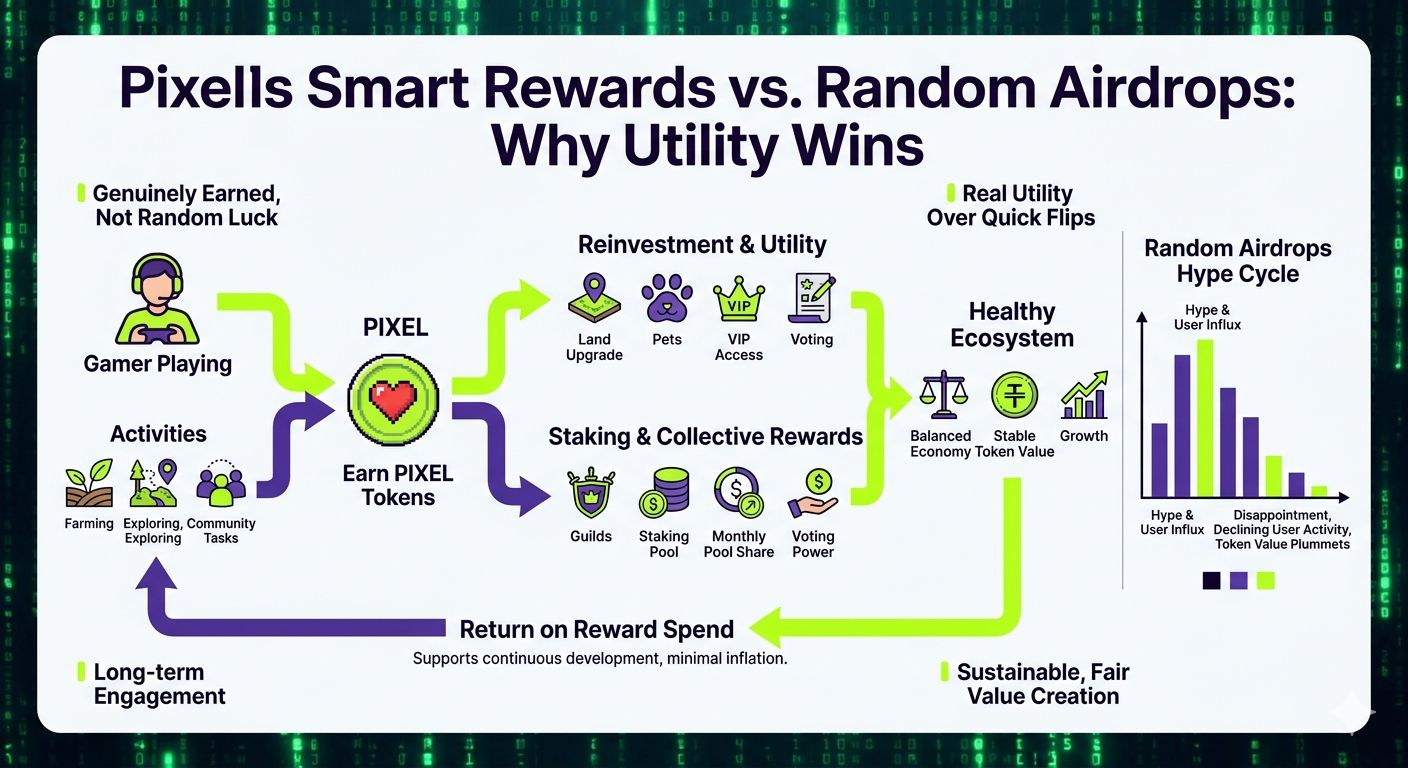 Pixells Smart Rewards vs. Random Airdrops: Why Utility Wins

Genuinely Earned, Not Random Luck

Gamer Playing

Activities

Farming

Exploring, Exploring

Community Tasks

PIXEL

Earn PIXEL Tokens

Reinvestment & Utility

Land Upgrade

Pets

VIP

VIP Access

Voting

Staking & Collective Rewards

Guilds

Staking Pool

Monthly Pool Share

Voting Power

Real Utility Over Quick Flips

Healthy Ecosystem

Balanced Economy

Stable Token Value

Growth

Random Airdrops Hype Cycle

Hype & User Influx

Hype & User Influx

Disappointment, Declining User Activity, Token Value Plummets

Return on Reward Spend

Supports continuous development, minimal inflation.

Long-term Engagement

Sustainable, Fair Value Creation